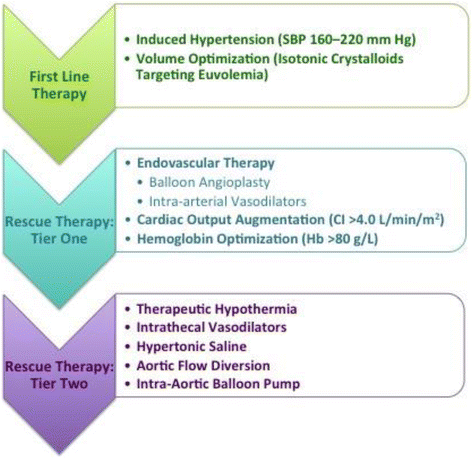 First Line Therapy

• Induced Hypertension (SBP 160–220 mm Hg)
• Volume Optimization (Isotonic Crystalloids Targeting Euvolemia)

Rescue Therapy: Tier One

• Endovascular Therapy
  • Balloon Angioplasty
  • Intra-arterial Vasodilators
• Cardiac Output Augmentation (CI >4.0 L/min/m$^2$)
• Hemoglobin Optimization (Hb >80 g/L)

Rescue Therapy: Tier Two

• Therapeutic Hypothermia
• Intrathecal Vasodilators
• Hypertonic Saline
• Aortic Flow Diversion
• Intra-Aortic Balloon Pump